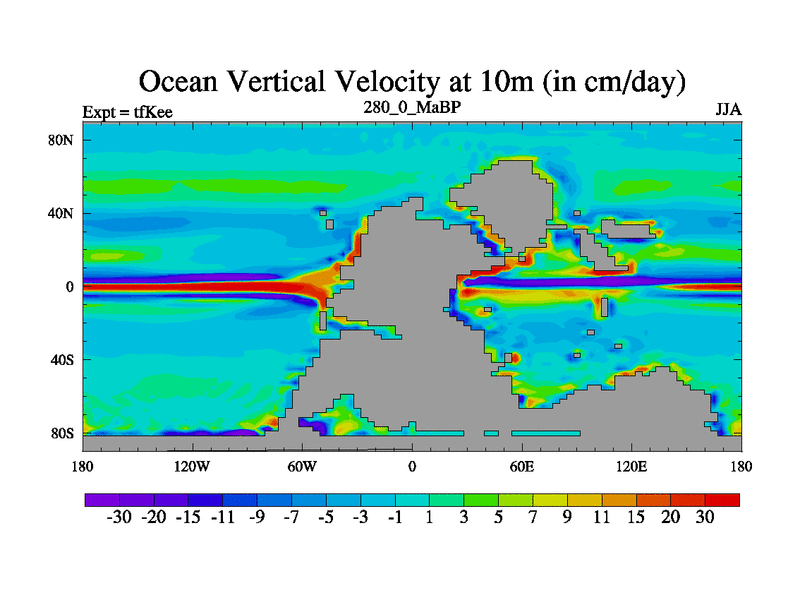 Ocean Vertical Velocity at 10m (in cm/day)

Expt = tfKee

280_0_MaBP

JJA

80N

40N

0

40S

80S

180

120W

60W

0

60E

120E

180

-30 -20 -15 -11 -9 -7 -5 -3 -1 1 3 5 7 9 11 15 20 30